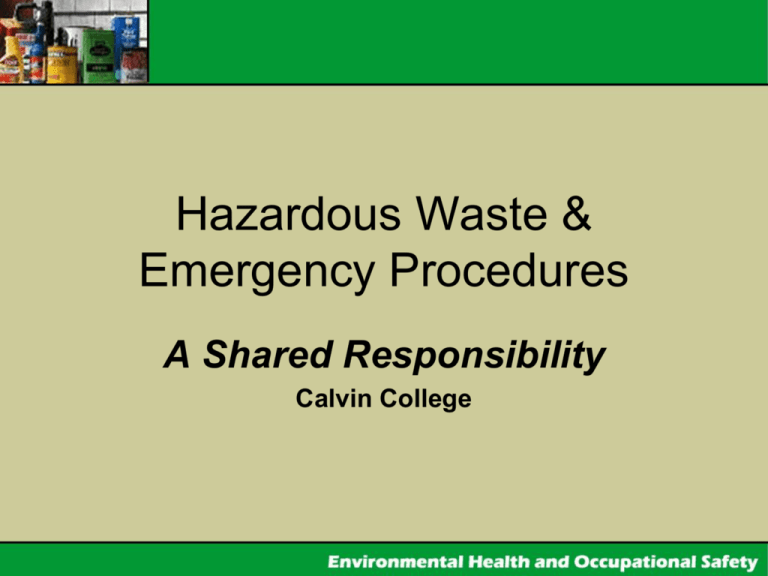 Hazardous Waste & Emergency Procedures

A Shared Responsibility

Calvin College

Environmental Health and Occupational Safety